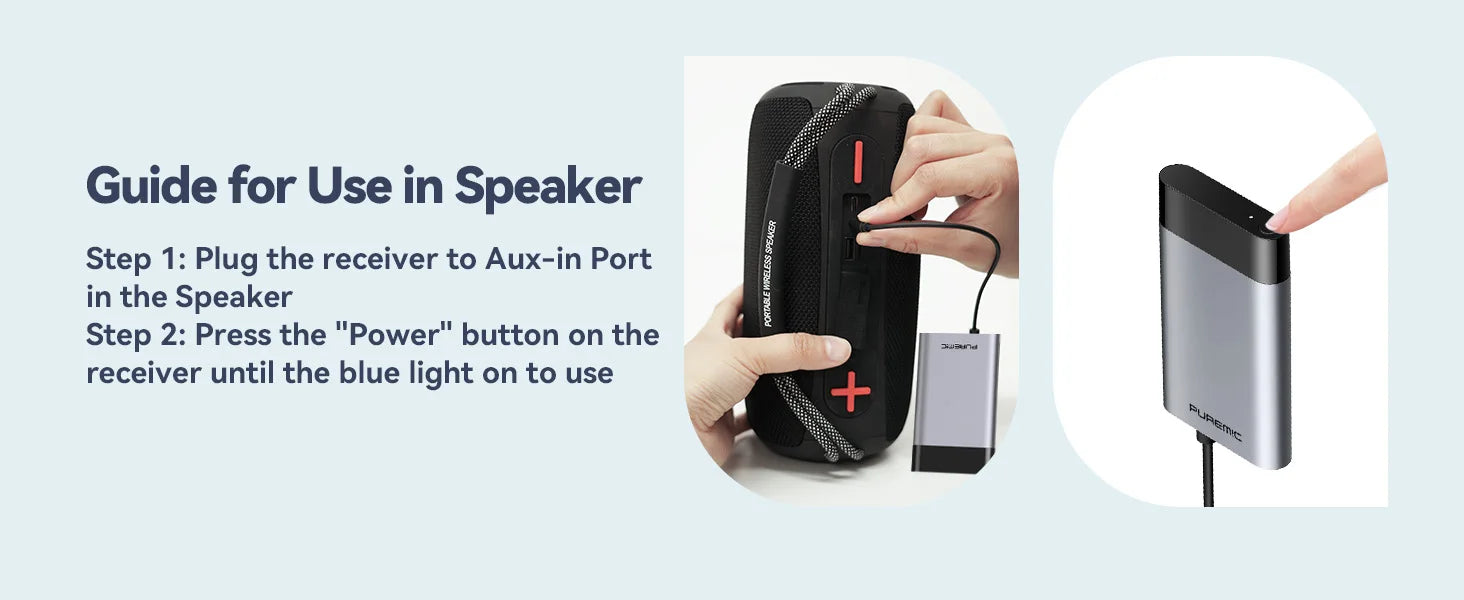 Guide for Use in Speaker

Step 1: Plug the receiver to Aux-in Port in the Speaker
Step 2: Press the "Power" button on the receiver until the blue light on to use

PORTABLE WIRELESS SPEAKER

PUREMIC

PUREMIC